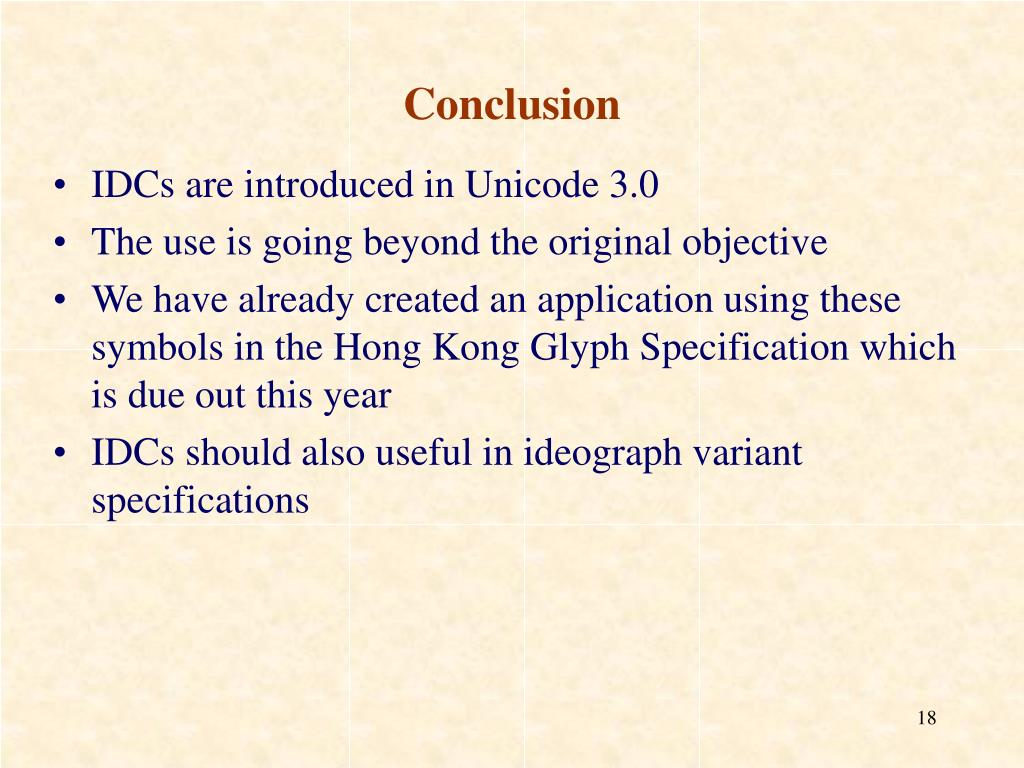 Conclusion

• IDCs are introduced in Unicode 3.0
• The use is going beyond the original objective
• We have already created an application using these symbols in the Hong Kong Glyph Specification which is due out this year
• IDCs should also useful in ideograph variant specifications

18